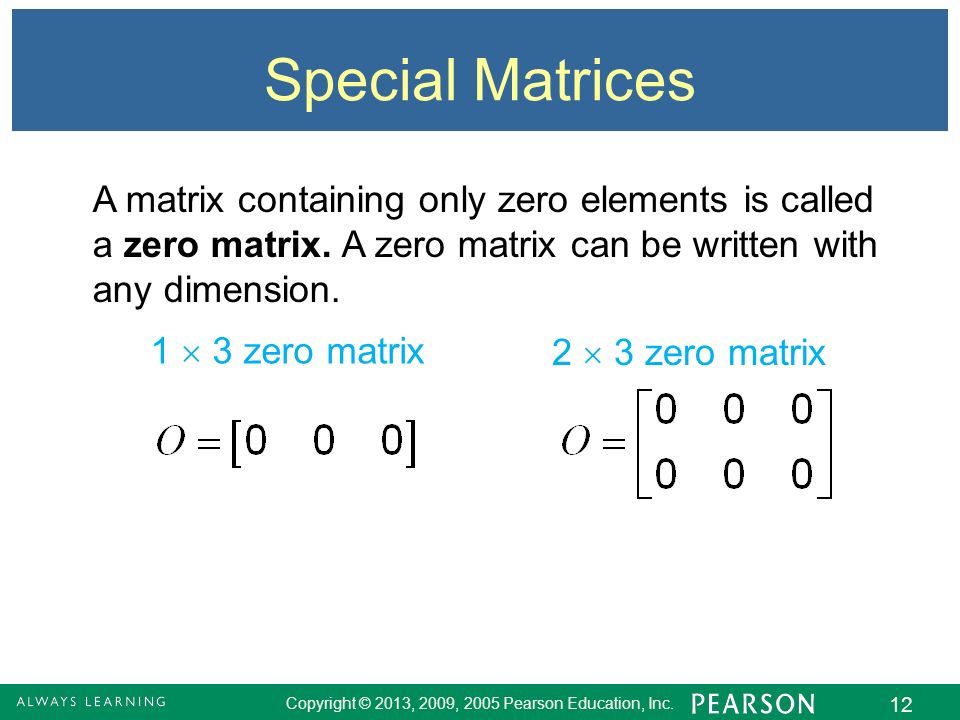 Special Matrices

A matrix containing only zero elements is called a **zero matrix.** A zero matrix can be written with any dimension.

$1 \times 3$ zero matrix

$O = \begin{bmatrix} 0 & 0 & 0 \end{bmatrix}$

$2 \times 3$ zero matrix

$O = \begin{bmatrix} 0 & 0 & 0 \\ 0 & 0 & 0 \end{bmatrix}$

ALWAYS LEARNING

Copyright © 2013, 2009, 2005 Pearson Education, Inc.

PEARSON

12